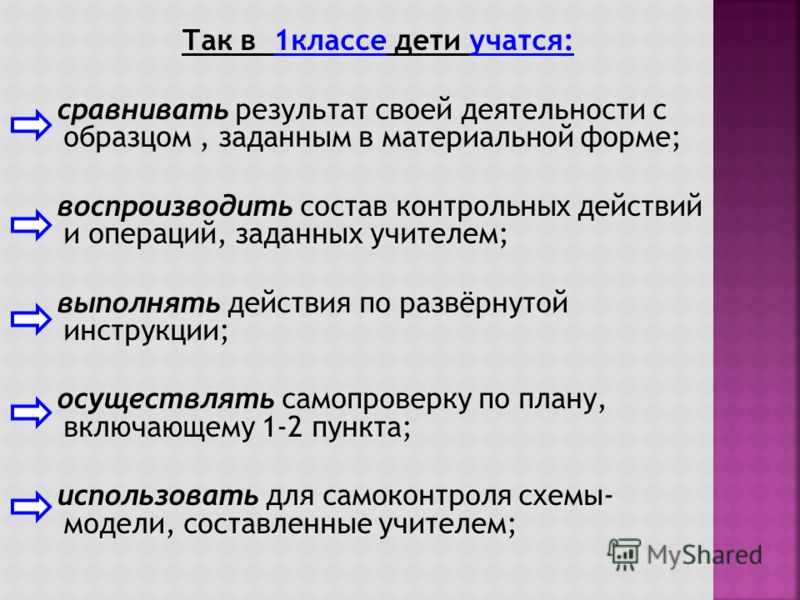 Так в 1классе дети учатся:

сравнивать результат своей деятельности с образцом , заданным в материальной форме;

воспроизводить состав контрольных действий и операций, заданных учителем;

выполнять действия по развёрнутой инструкции;

осуществлять самопроверку по плану, включающему 1-2 пункта;

использовать для самоконтроля схемы-модели, составленные учителем;

MyShared